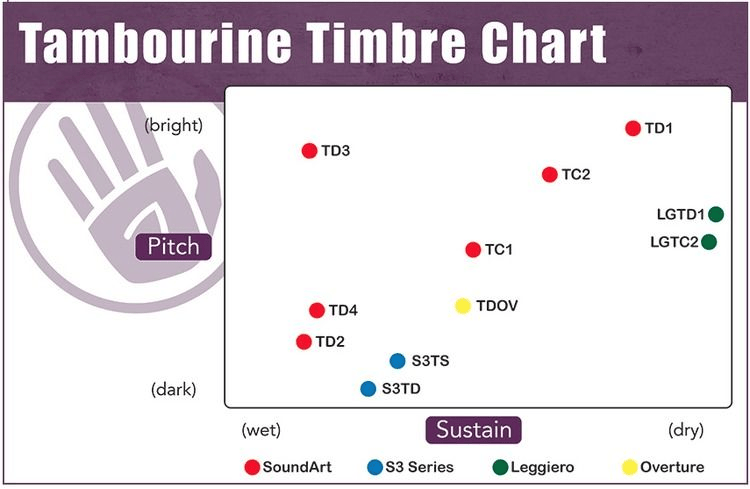 Tambourine Timbre Chart

(bright)

Pitch

(dark)

TD1
TD3
TC2
LGTD1
LGTC2
TC1
TD4
TDOV
TD2
S3TS
S3TD

(wet)
Sustain
(dry)

SoundArt
S3 Series
Leggiero
Overture